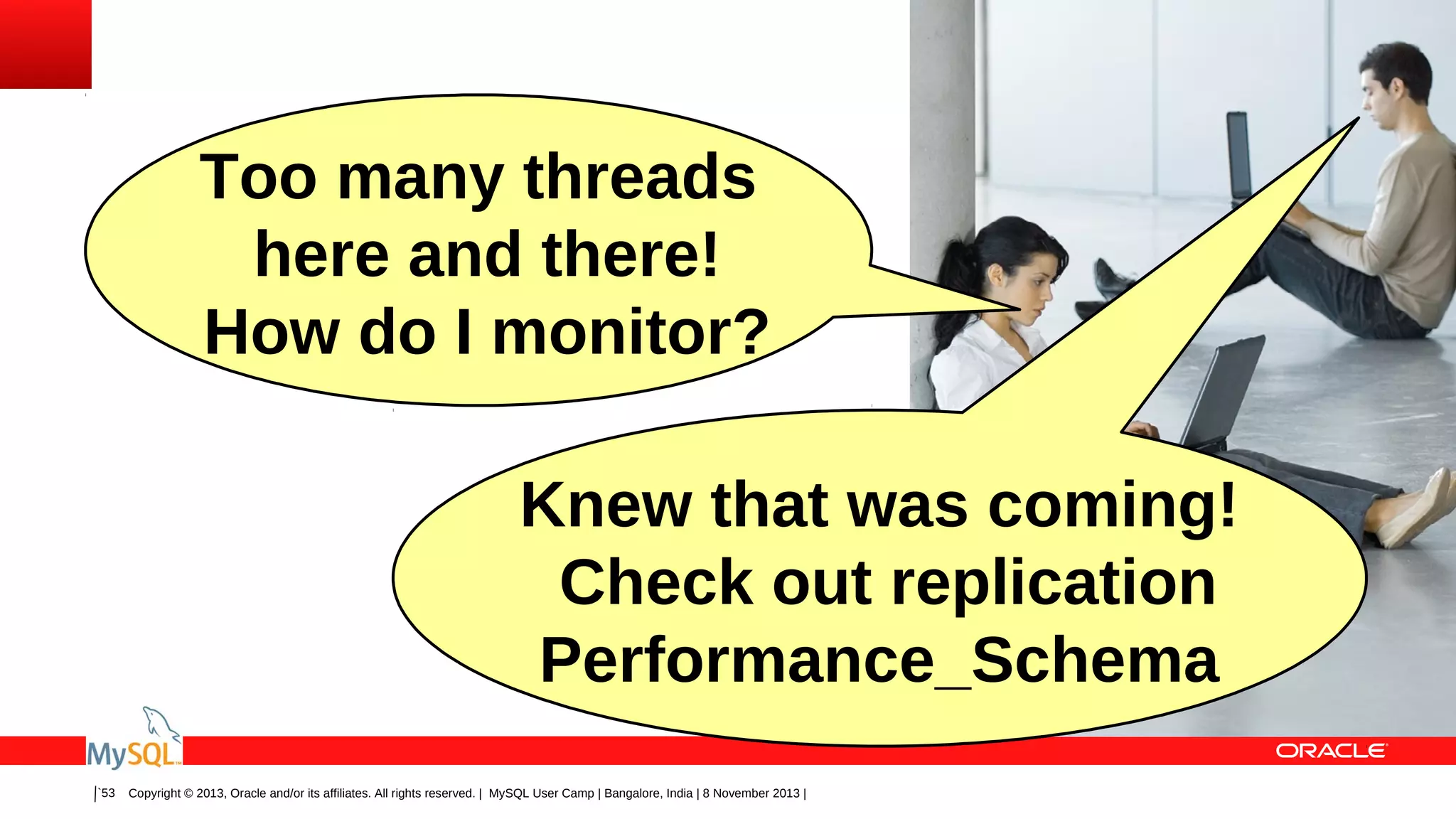 Too many threads here and there! How do I monitor?

Knew that was coming! Check out replication Performance_Schema

MySQL

ORACLE

`53 Copyright © 2013, Oracle and/or its affiliates. All rights reserved. | MySQL User Camp | Bangalore, India | 8 November 2013 |